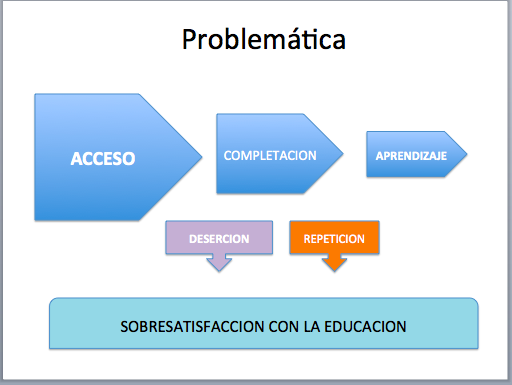 Problemática

ACCESO

COMPLETACION

APRENDIZAJE

DESERCION

REPETICION

SOBRESATISFACCION CON LA EDUCACION